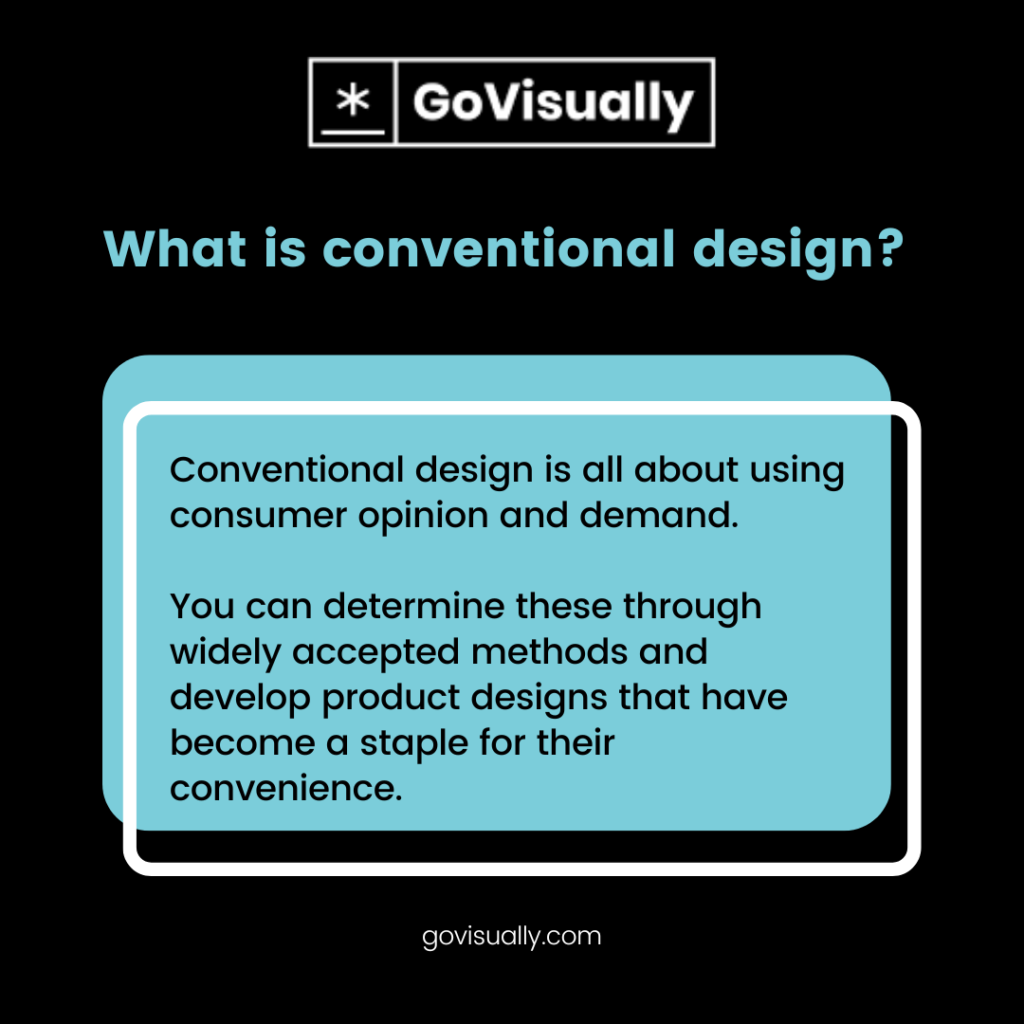 * GoVisually

What is conventional design?

Conventional design is all about using consumer opinion and demand.

You can determine these through widely accepted methods and develop product designs that have become a staple for their convenience.

govisually.com